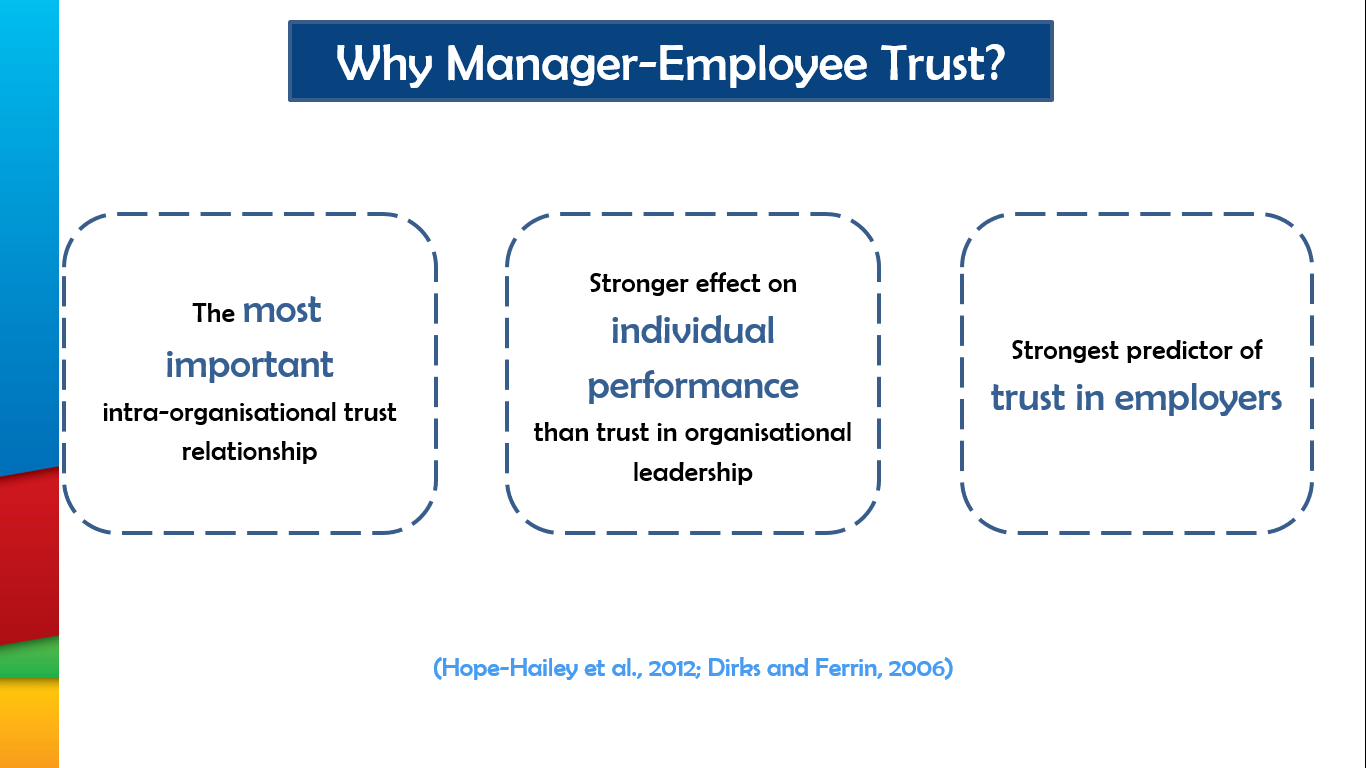 Why Manager-Employee Trust?

The most important intra-organisational trust relationship

Stronger effect on individual performance than trust in organisational leadership

Strongest predictor of trust in employers

(Hope-Hailey et al., 2012; Dirks and Ferrin, 2006)